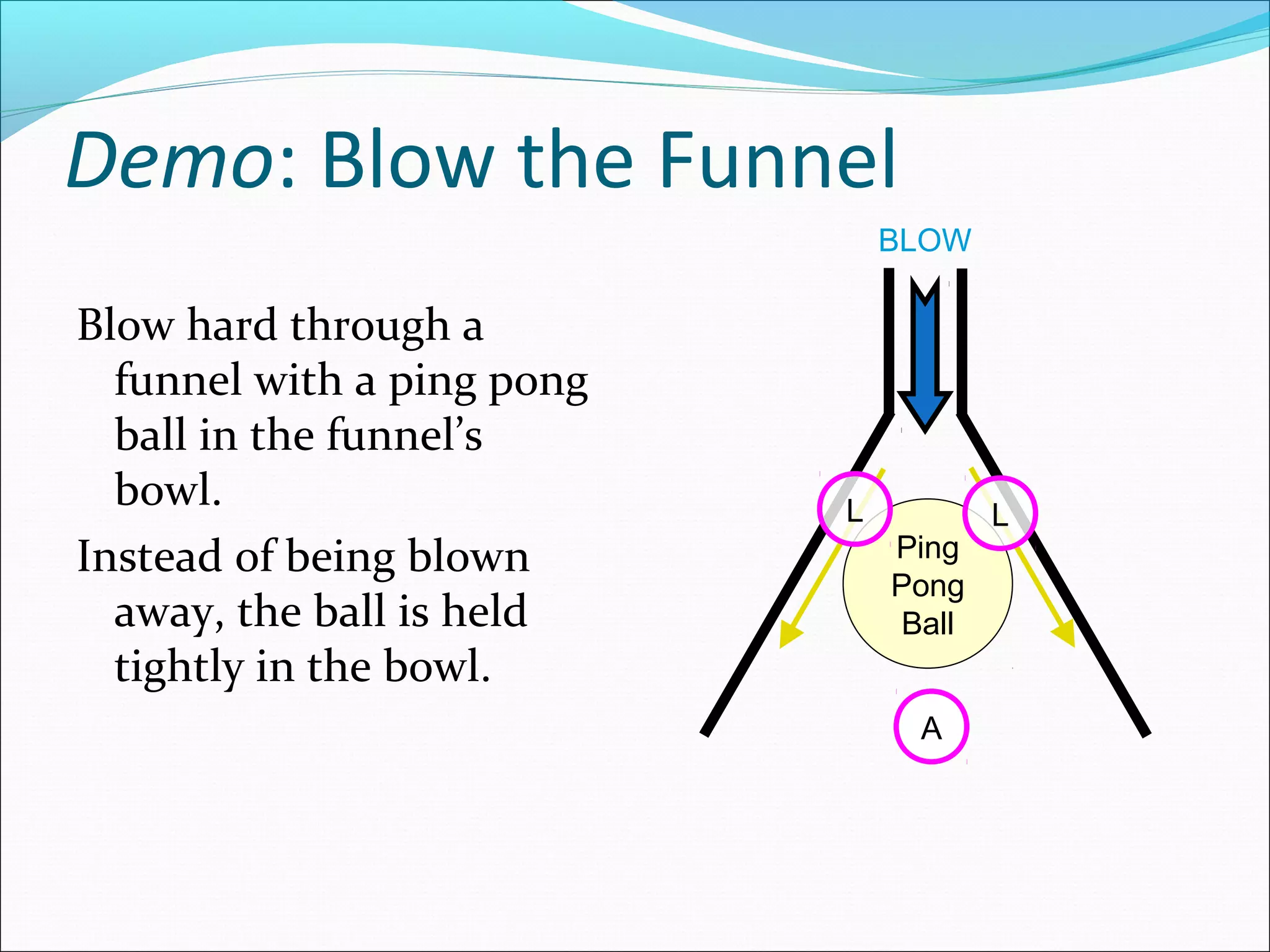 Demo: Blow the Funnel

Blow hard through a funnel with a ping pong ball in the funnel's bowl.

Instead of being blown away, the ball is held tightly in the bowl.

BLOW

L

L

Ping Pong Ball

A